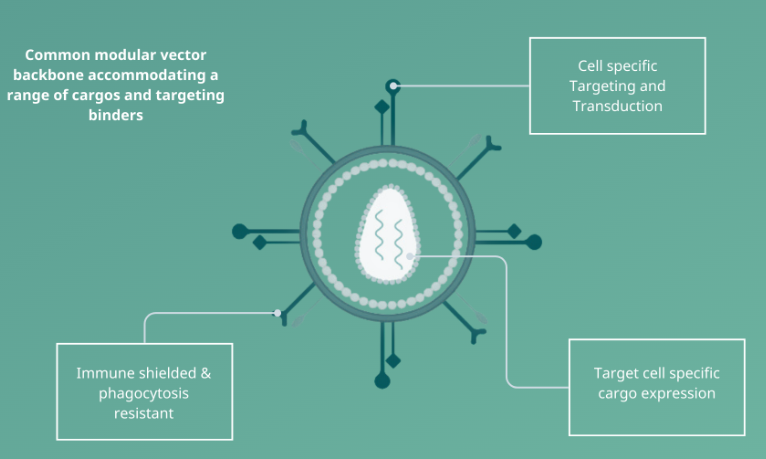 Common modular vector backbone accommodating a range of cargos and targeting binders

Cell specific Targeting and Transduction

Immune shielded & phagocytosis resistant

Target cell specific cargo expression